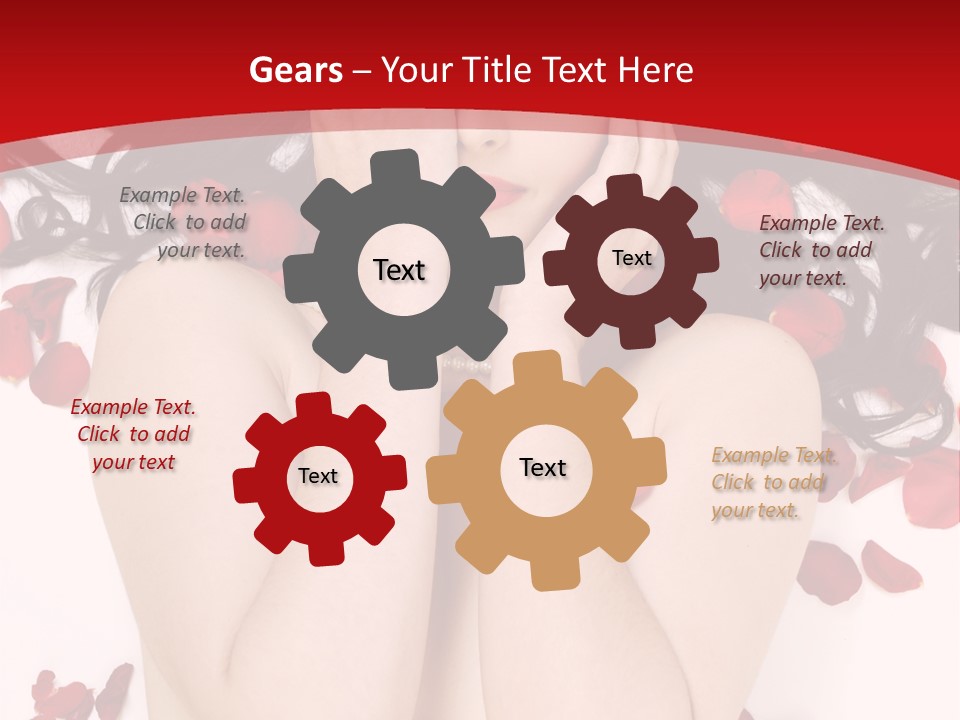 Gears – Your Title Text Here

Example Text. Click to add your text.

Text

Text

Example Text. Click to add your text.

Example Text. Click to add your text

Text

Text

Example Text. Click to add your text.